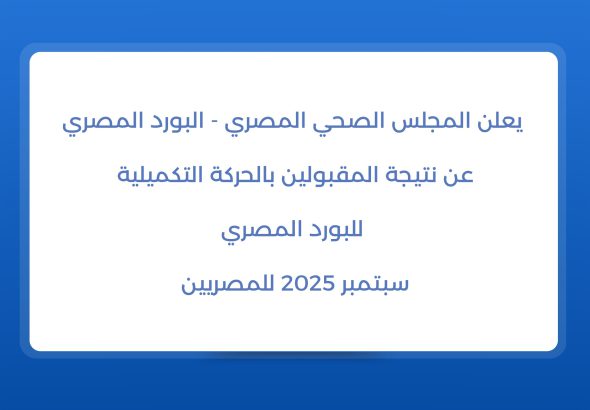 يعلن المجلس الصحي المصري - البورد المصري

عن نتيجة المقبولين بالحركة التكميلية

للبورد المصري

سبتمبر 2025 للمصريين